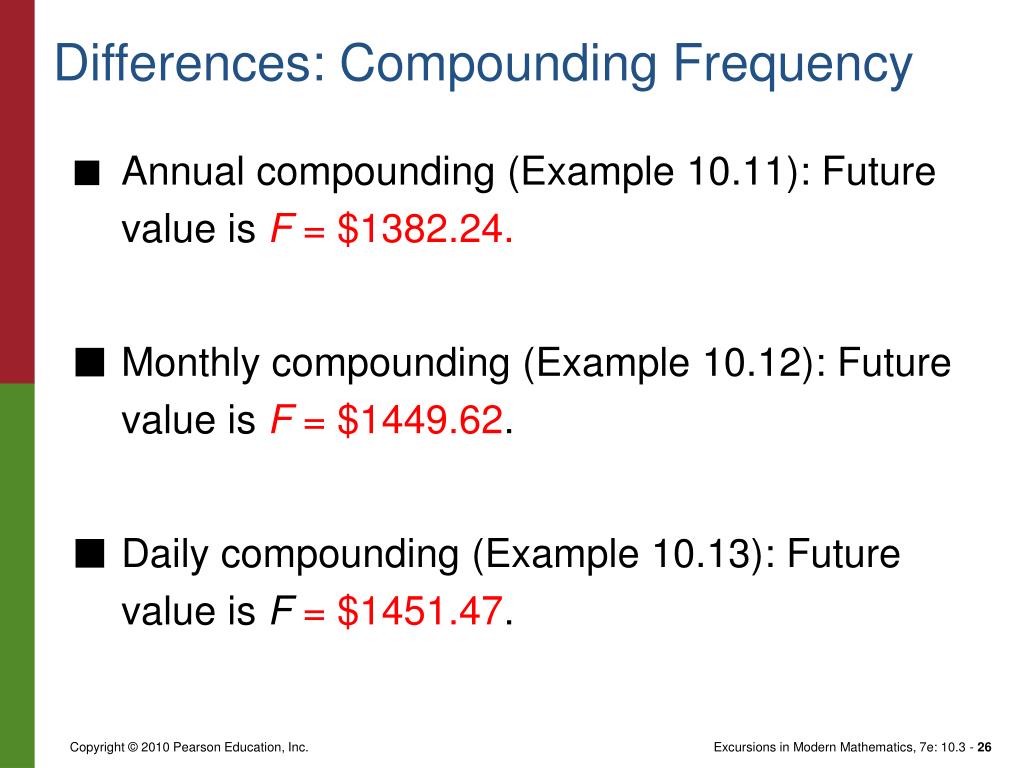 Differences: Compounding Frequency

■ Annual compounding (Example 10.11): Future value is $F = \$1382.24$.

■ Monthly compounding (Example 10.12): Future value is $F = \$1449.62$.

■ Daily compounding (Example 10.13): Future value is $F = \$1451.47$.

Copyright © 2010 Pearson Education, Inc.

Excursions in Modern Mathematics, 7e: 10.3 - 26